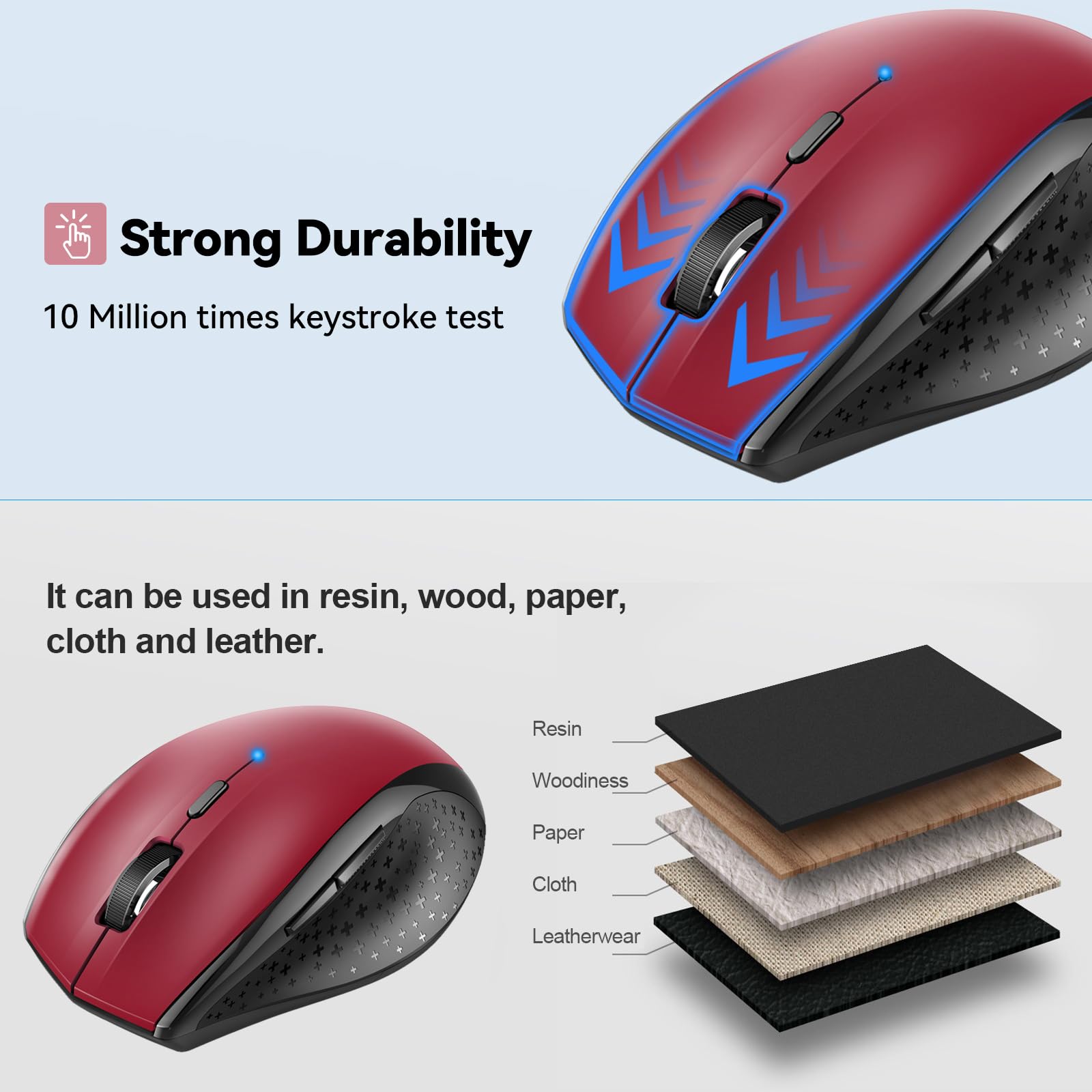 Strong Durability

10 Million times keystroke test

It can be used in resin, wood, paper, cloth and leather.

Resin

Woodiness

Paper

Cloth

Leatherwear